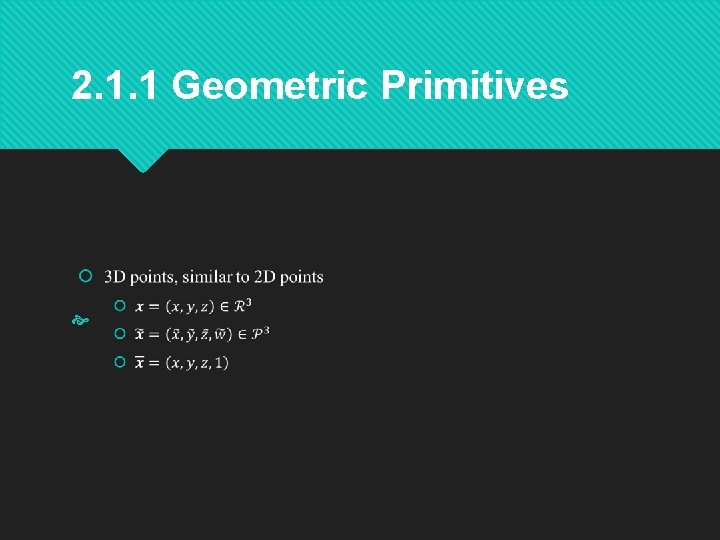 2.1.1 Geometric Primitives

3D points, similar to 2D points

$\boldsymbol{x} = (x, y, z) \in \mathcal{R}^3$

$\tilde{\boldsymbol{x}} = (\tilde{x}, \tilde{y}, \tilde{z}, \tilde{w}) \in \mathcal{P}^3$

$\bar{\boldsymbol{x}} = (x, y, z, 1)$